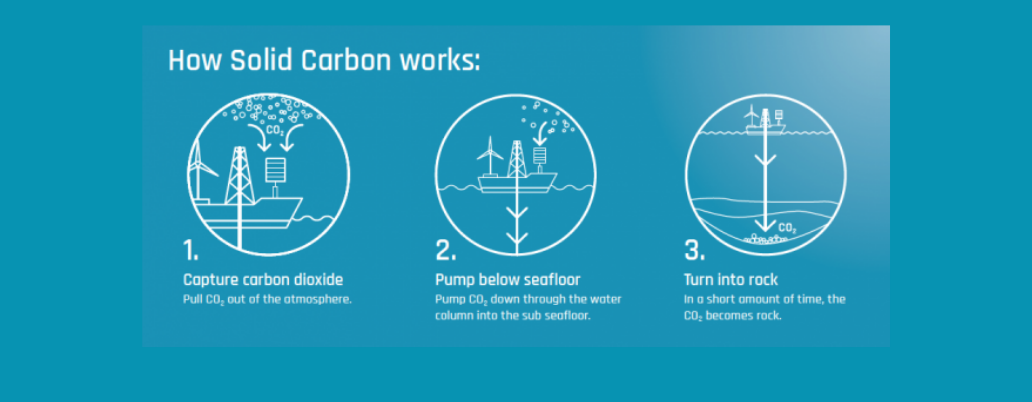 How Solid Carbon works:

$CO_2$

1.

Capture carbon dioxide

Pull $CO_2$ out of the atmosphere.

2.

Pump below seafloor

Pump $CO_2$ down through the water column into the sub seafloor.

$CO_2$

3.

Turn into rock

In a short amount of time, the $CO_2$ becomes rock.